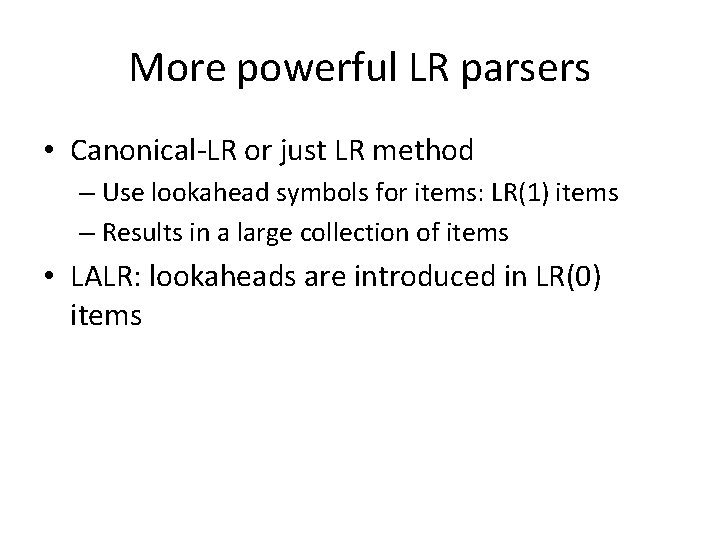 More powerful LR parsers

• Canonical-LR or just LR method
– Use lookahead symbols for items: LR(1) items
– Results in a large collection of items

• LALR: lookaheads are introduced in LR(0) items